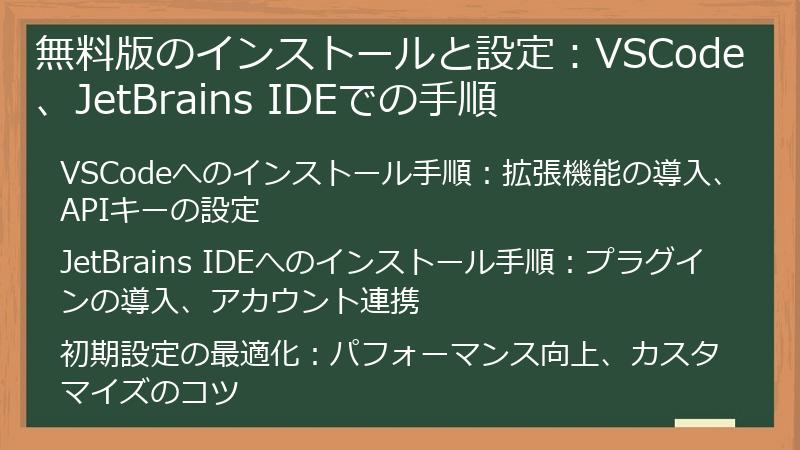 無料版のインストールと設定：VSCode、JetBrains IDEでの手順

VSCodeへのインストール手順：拡張機能の導入、APIキーの設定

JetBrains IDEへのインストール手順：プラグインの導入、アカウント連携

初期設定の最適化：パフォーマンス向上、カスタマイズのコツ